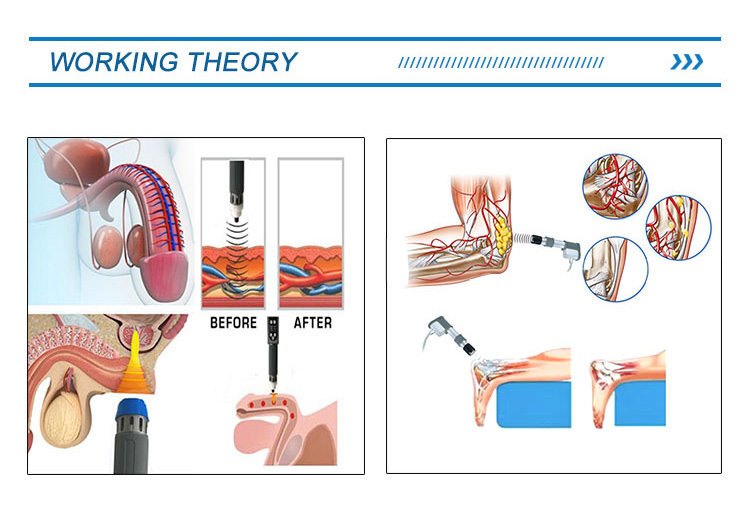 WORKING THEORY

BEFORE

AFTER